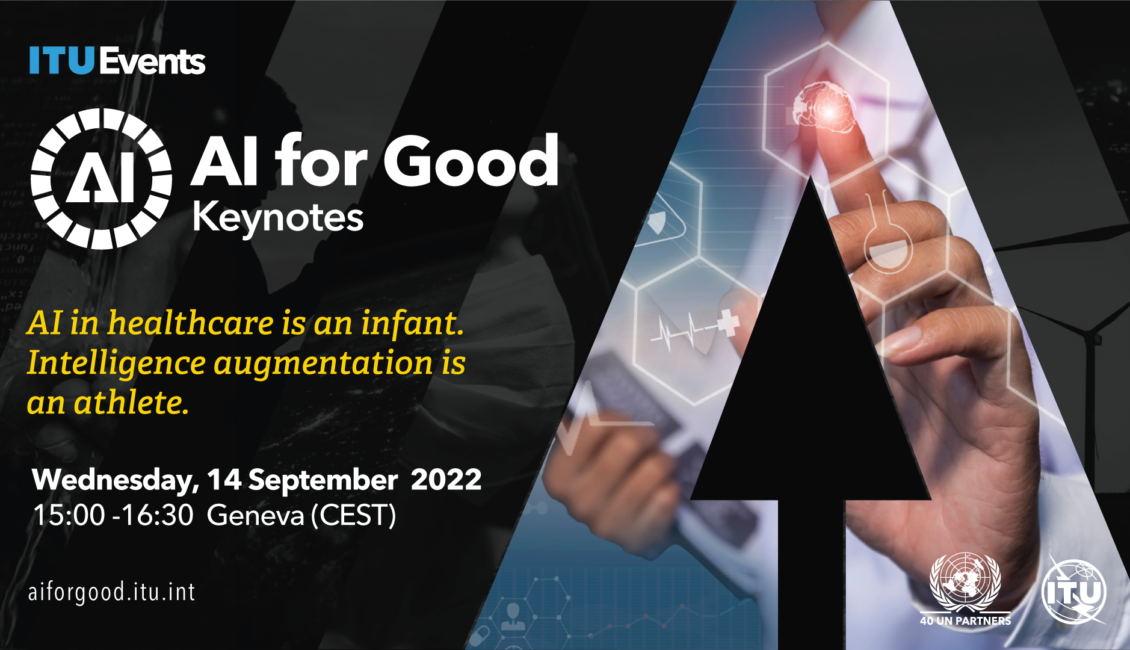 ITU Events

AI

AI for Good
Keynotes

AI in healthcare is an infant. Intelligence augmentation is an athlete.

Wednesday, 14 September 2022
15:00 -16:30 Geneva (CEST)

aiforgood.itu.int

40 UN PARTNERS

ITU